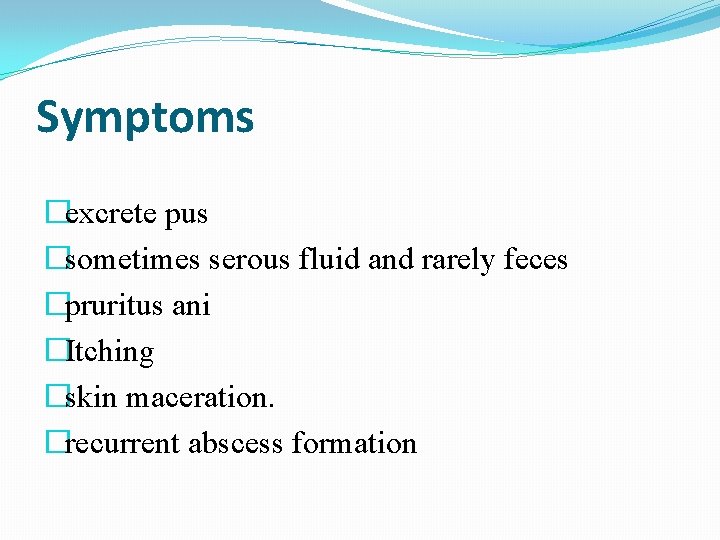 Symptoms

excrete pus
sometimes serous fluid and rarely feces
pruritus ani
Itching
skin maceration.
recurrent abscess formation